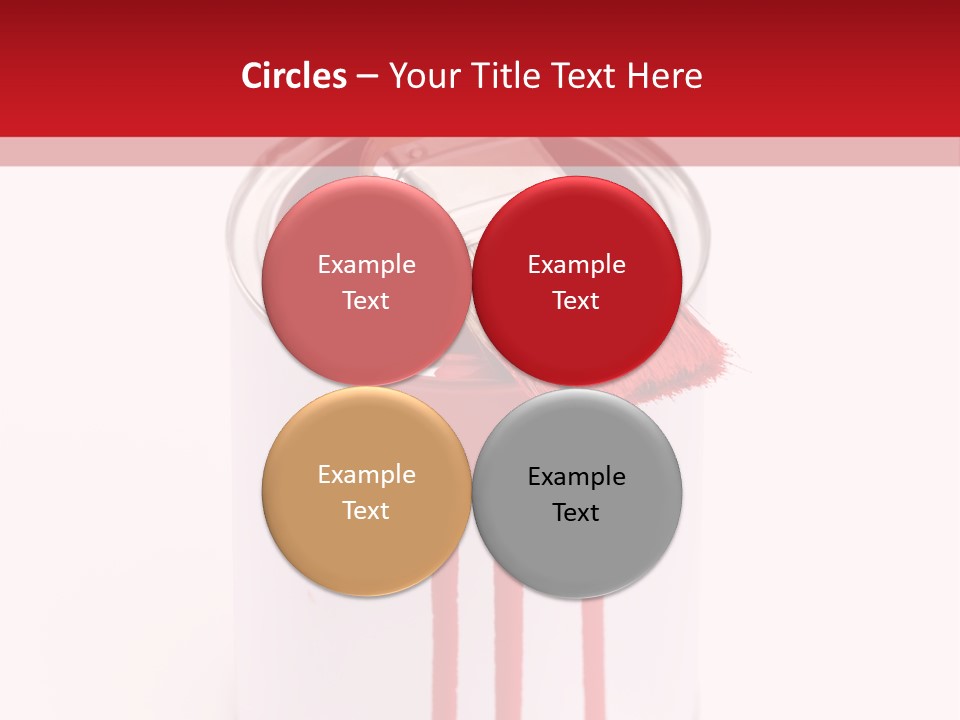 Circles – Your Title Text Here

Example Text

Example Text

Example Text

Example Text